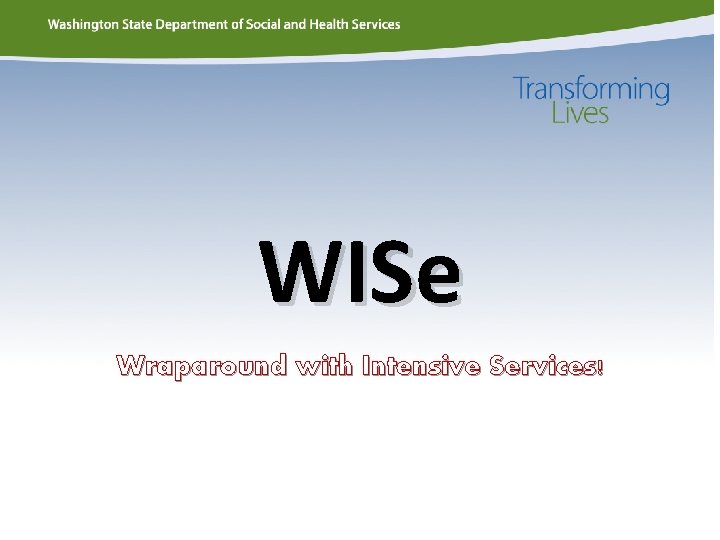 Washington State Department of Social and Health Services

Transforming Lives

WISe

Wraparound with Intensive Services!